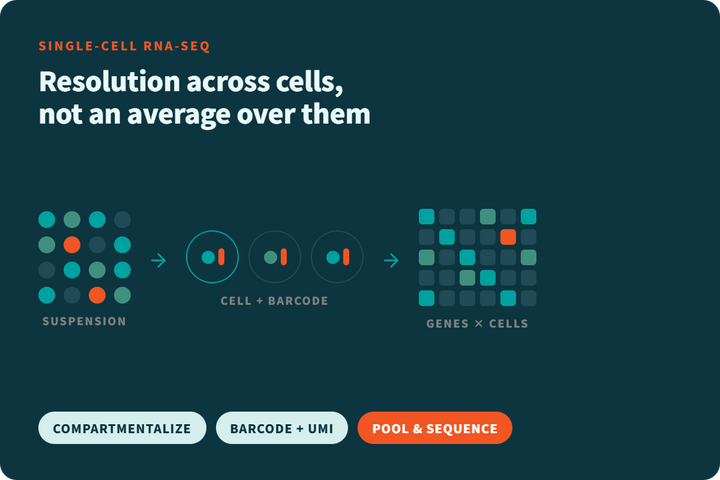 SINGLE-CELL RNA-SEQ

Resolution across cells, not an average over them

SUSPENSION

CELL + BARCODE

GENES × CELLS

COMPARTMENTALIZE

BARCODE + UMI

POOL & SEQUENCE